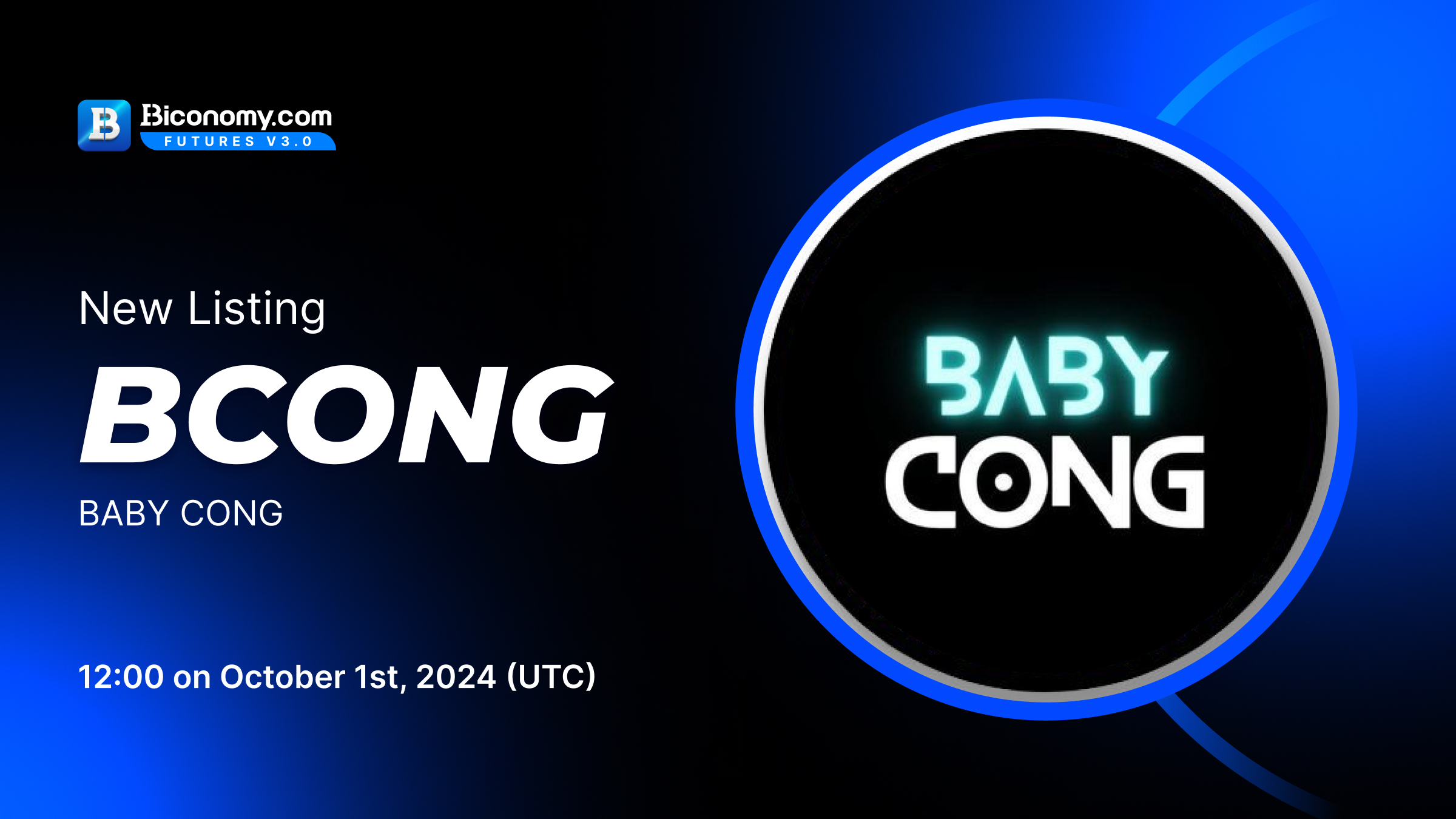 Biconomy.com
FUTURES V3.0

New Listing
BCONG
BABY CONG

12:00 on October 1st, 2024 (UTC)

BABY
CONG